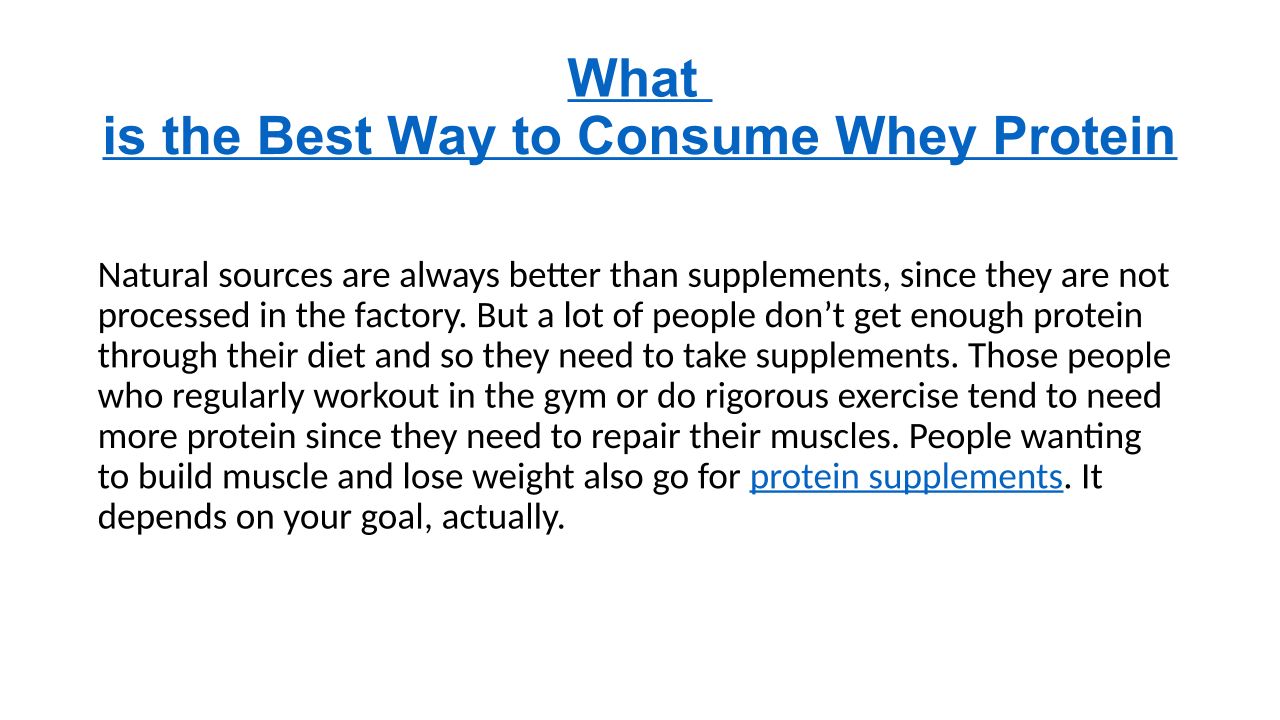 What
is the Best Way to Consume Whey Protein

Natural sources are always better than supplements, since they are not processed in the factory. But a lot of people don’t get enough protein through their diet and so they need to take supplements. Those people who regularly workout in the gym or do rigorous exercise tend to need more protein since they need to repair their muscles. People wanting to build muscle and lose weight also go for protein supplements. It depends on your goal, actually.